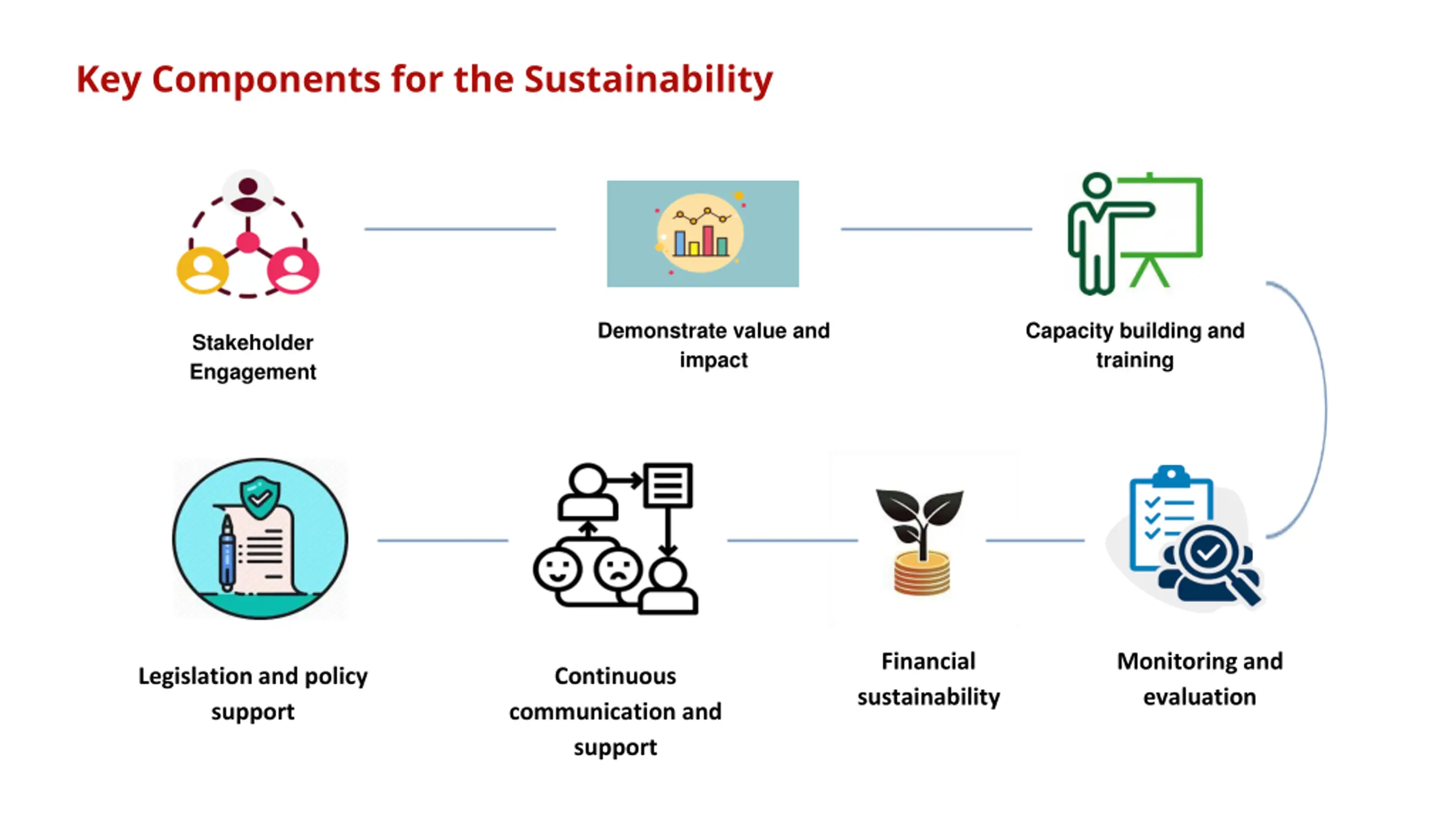 Key Components for the Sustainability

Stakeholder Engagement

Demonstrate value and impact

Capacity building and training

Legislation and policy support

Continuous communication and support

Financial sustainability

Monitoring and evaluation